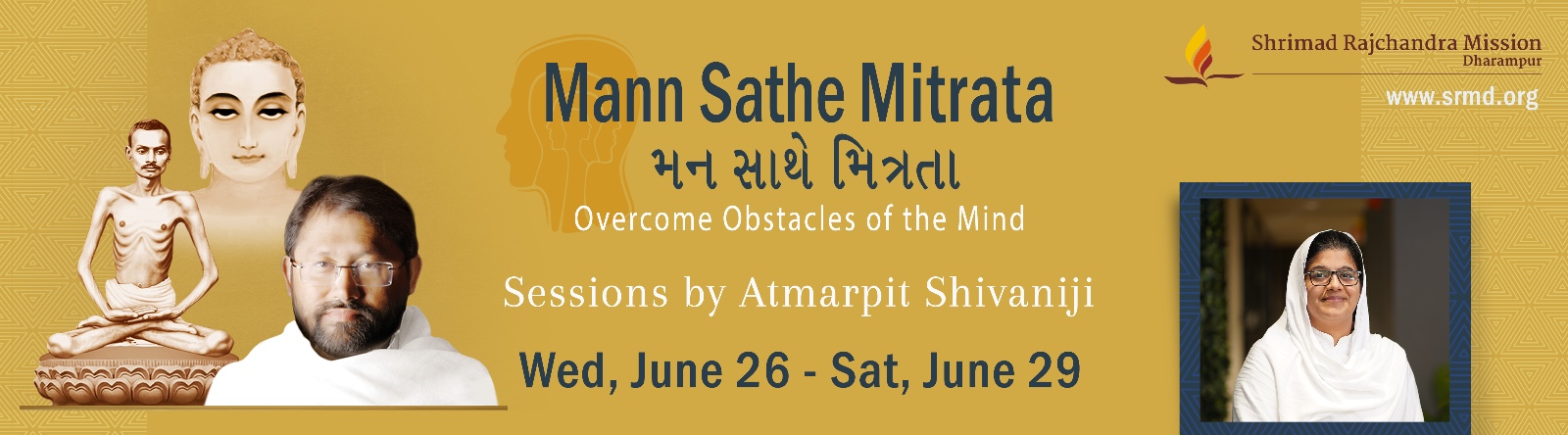 Shrimad Rajchandra Mission
Dharampur

www.srmd.org

Mann Sathe Mitrata

મન સાથે મિત્રતા

Overcome Obstacles of the Mind

Sessions by Atmarpit Shivaniji

Wed, June 26 - Sat, June 29